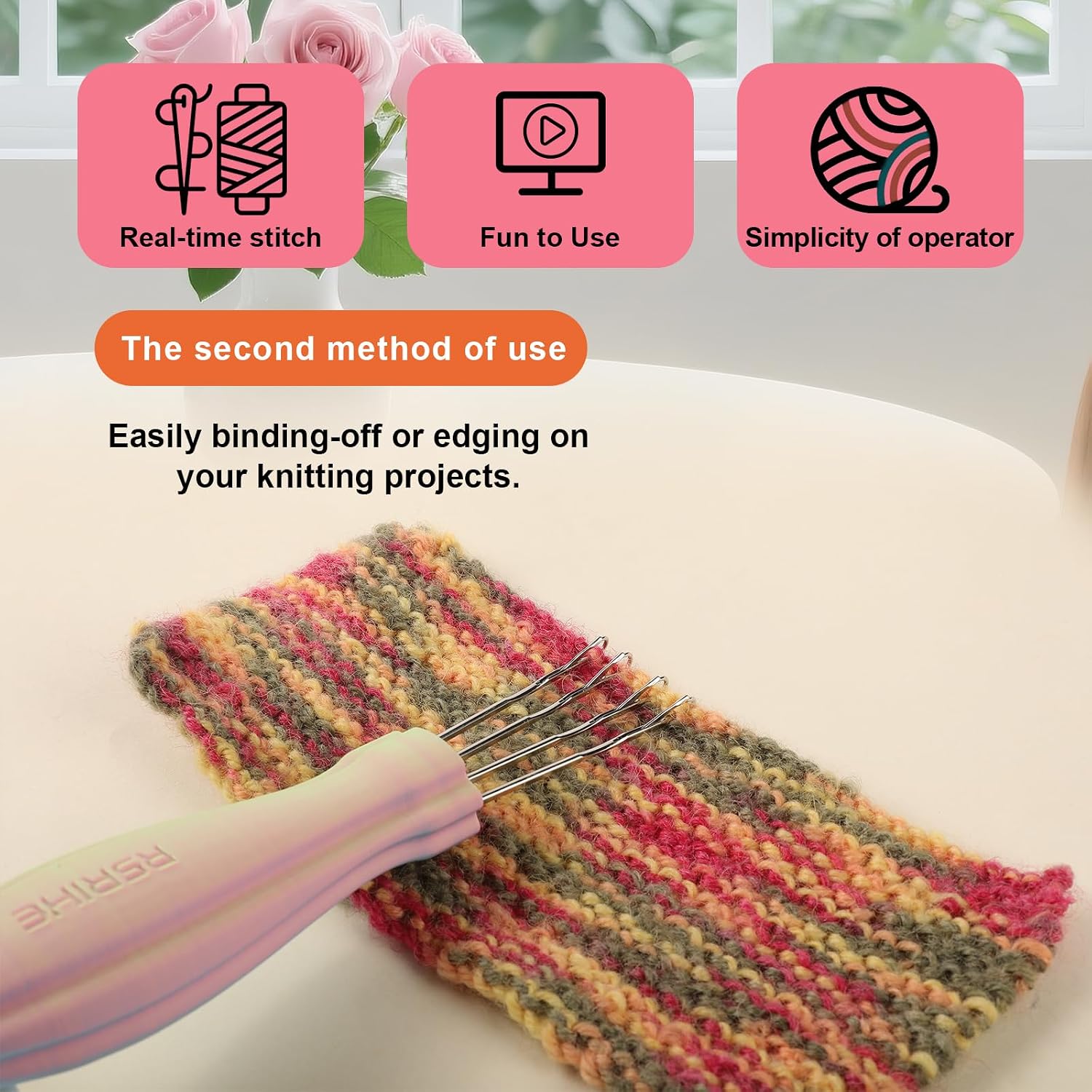 Real-time stitch

Fun to Use

Simplicity of operator

The second method of use

Easily binding-off or edging on your knitting projects.

RSRIHE